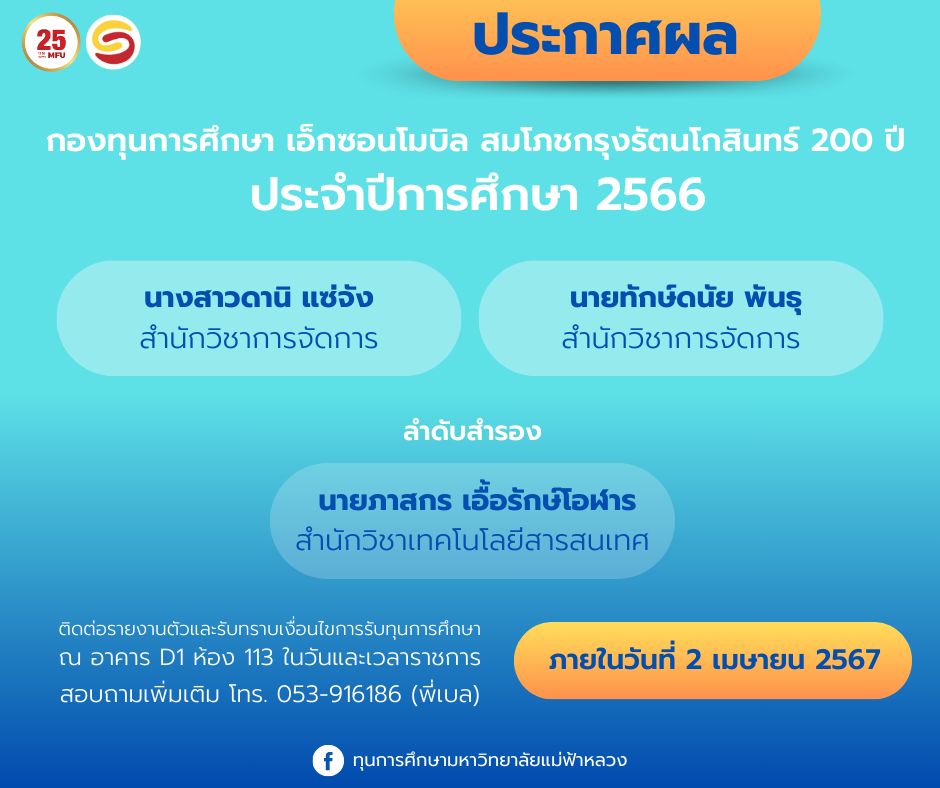 25 MFU

ประกาศผล

กองทุนการศึกษา เอ็กซอนโมบิล สมโภชกรุงรัตนโกสินทร์ 200 ปี
ประจำปีการศึกษา 2566

นางสาวดานิ แซ่จัง
สำนักวิชาการจัดการ

นายทักษ์ดนัย พันธุ
สำนักวิชาการจัดการ

ลำดับสำรอง

นายภาสกร เอื้อรักษ์โอฬาร
สำนักวิชาเทคโนโลยีสารสนเทศ

ติดต่อรายงานตัวและรับทราบเงื่อนไขการรับทุนการศึกษา ณ อาคาร D1 ห้อง 113 ในวันและเวลาราชการ สอบถามเพิ่มเติม โทร. 053-916186 (พี่เบล)

ภายในวันที่ 2 เมษายน 2567

ทุนการศึกษามหาวิทยาลัยแม่ฟ้าหลวง